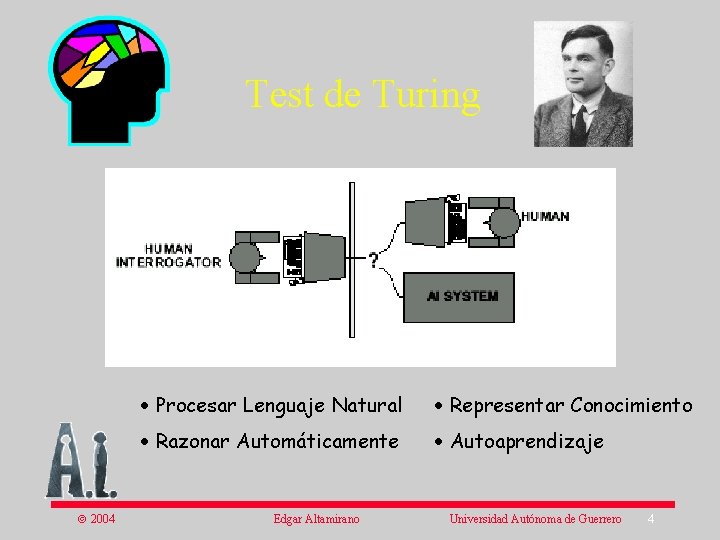 Test de Turing

HUMAN INTERROGATOR

?

HUMAN

AI SYSTEM

• Procesar Lenguaje Natural
• Razonar Automáticamente

• Representar Conocimiento
• Autoaprendizaje

A.I.

© 2004 Edgar Altamirano Universidad Autónoma de Guerrero 4